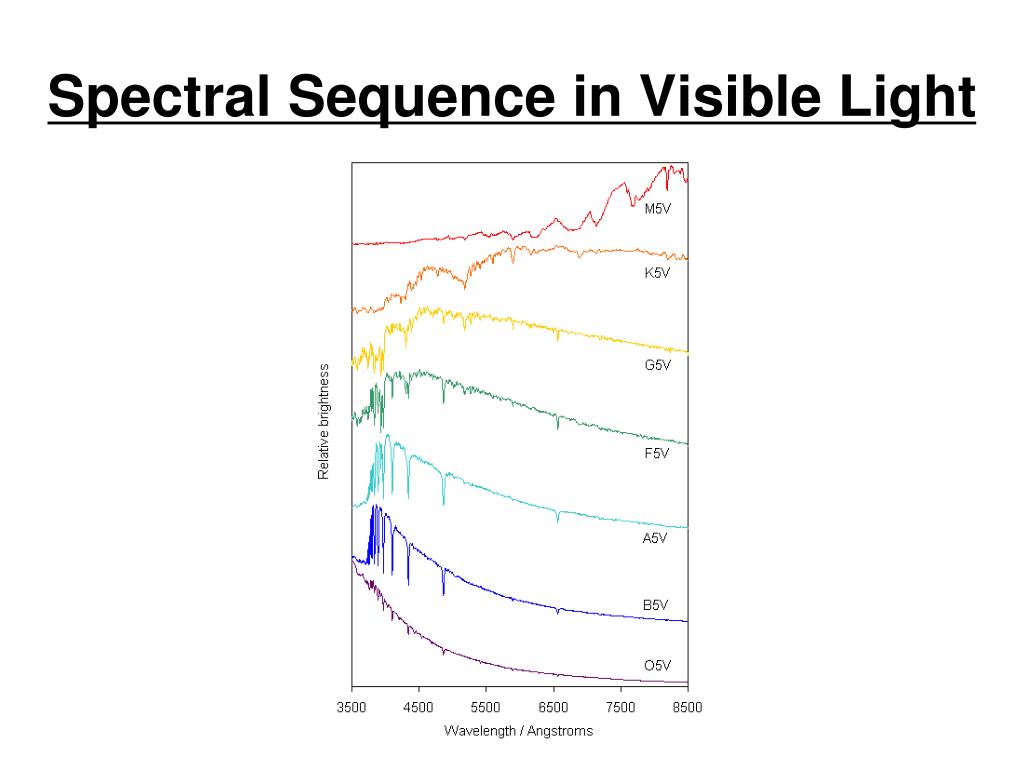 Spectral Sequence in Visible Light

Relative brightness

M5V
K5V
G5V
F5V
A5V
B5V
O5V

3500 4500 5500 6500 7500 8500
Wavelength / Angstroms